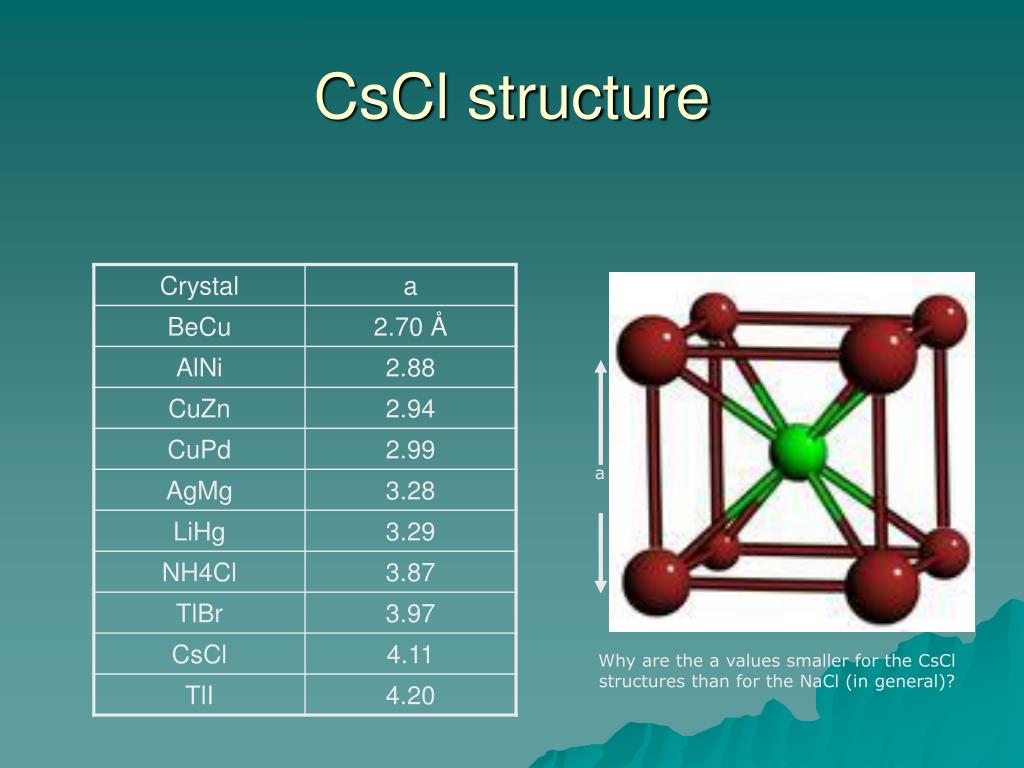 CsCl structure

| Crystal | a |
|---|---|
| BeCu | 2.70 Å |
| AlNi | 2.88 |
| CuZn | 2.94 |
| CuPd | 2.99 |
| AgMg | 3.28 |
| LiHg | 3.29 |
| NH4Cl | 3.87 |
| TlBr | 3.97 |
| CsCl | 4.11 |
| TlI | 4.20 |

a

Why are the a values smaller for the CsCl structures than for the NaCl (in general)?